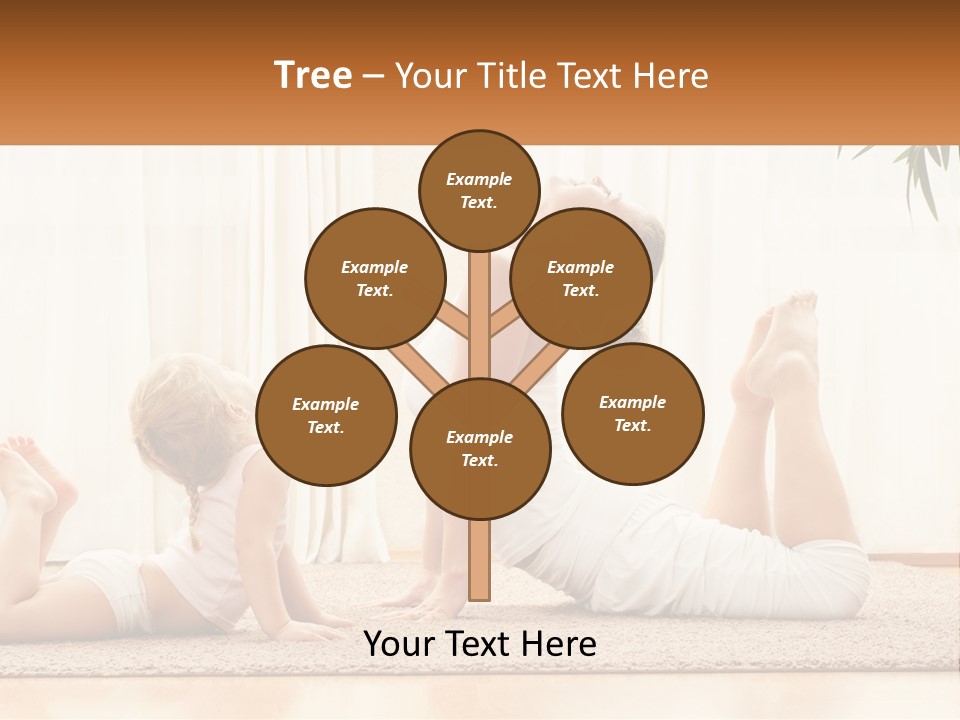 Tree – Your Title Text Here

Example Text.

Example Text.

Example Text.

Example Text.

Example Text.

Example Text.

Your Text Here